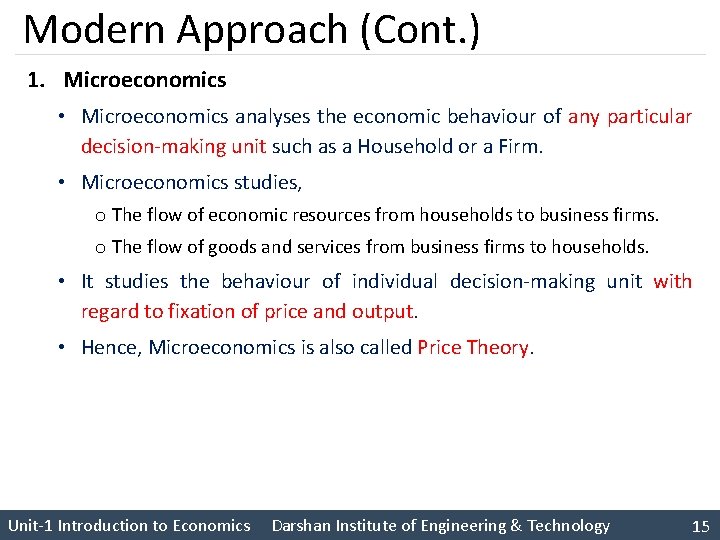 Modern Approach (Cont.)

1. Microeconomics

• Microeconomics analyses the economic behaviour of any particular decision-making unit such as a Household or a Firm.

• Microeconomics studies,

o The flow of economic resources from households to business firms.

o The flow of goods and services from business firms to households.

• It studies the behaviour of individual decision-making unit with regard to fixation of price and output.

• Hence, Microeconomics is also called Price Theory.

Unit-1 Introduction to Economics Darshan Institute of Engineering & Technology 15